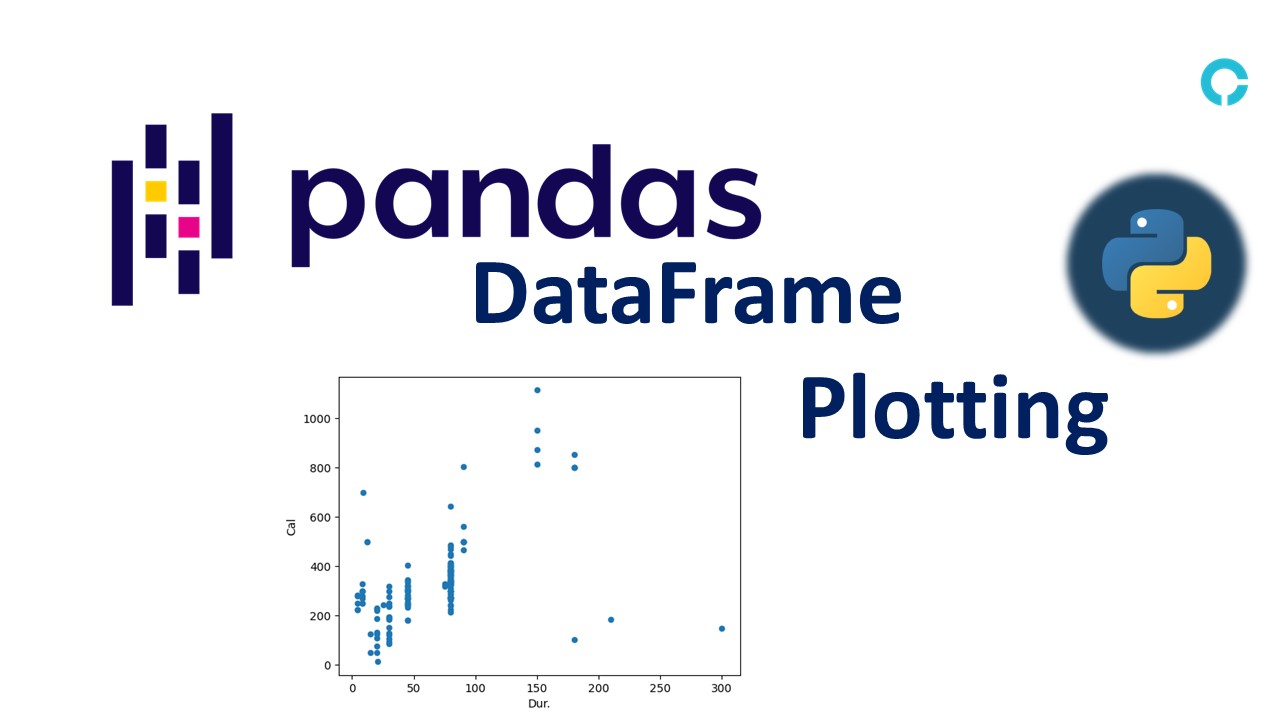 pandas
DataFrame
Plotting

1000
800
600
400
200
0
Cal
0 50 100 150 200 250 300
Dur.